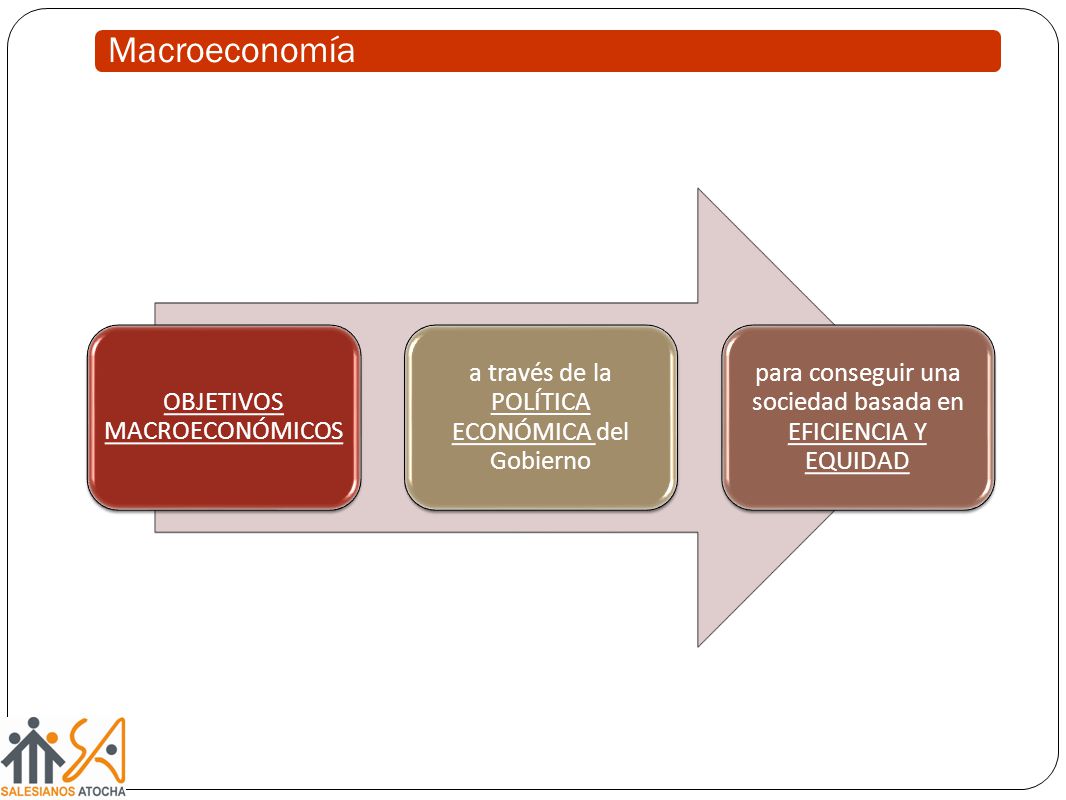 Macroeconomía

OBJETIVOS MACROECONÓMICOS

a través de la POLÍTICA ECONÓMICA del Gobierno

para conseguir una sociedad basada en EFICIENCIA Y EQUIDAD

SA

SALESIANOS ATOCHA